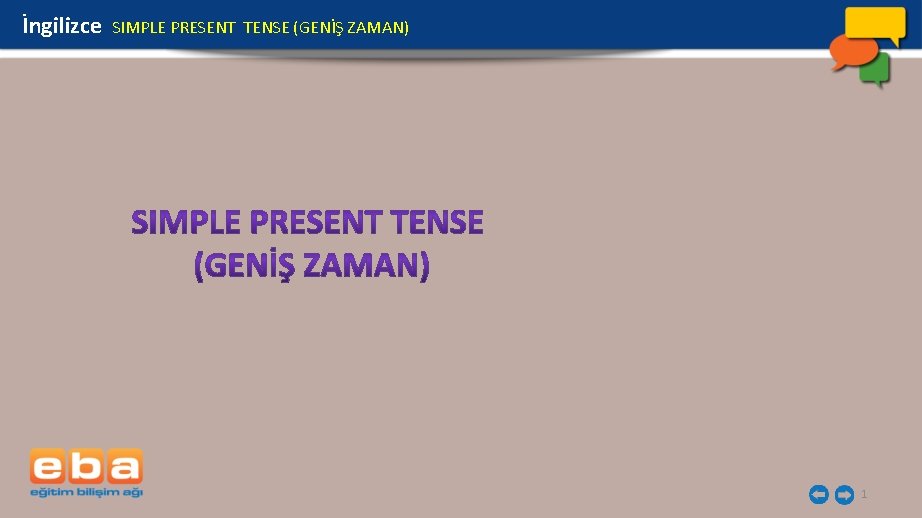 İngilizce SIMPLE PRESENT TENSE (GENİŞ ZAMAN)

SIMPLE PRESENT TENSE
(GENİŞ ZAMAN)

eba
eğitim bilişim ağı

1